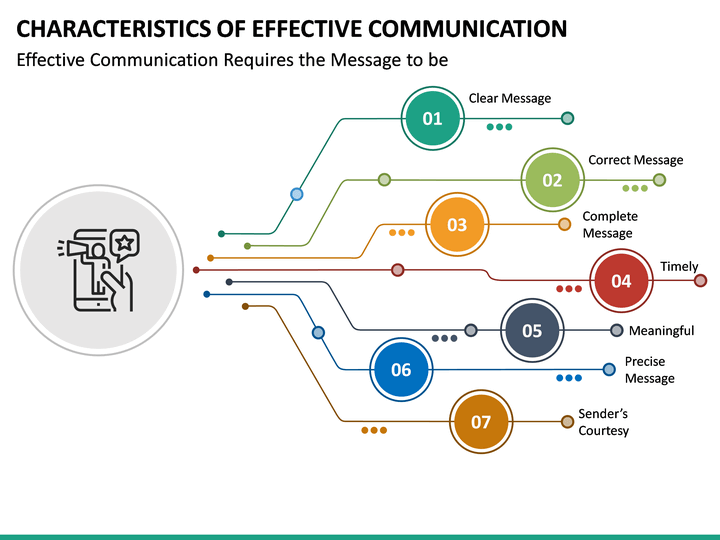 CHARACTERISTICS OF EFFECTIVE COMMUNICATION

Effective Communication Requires the Message to be

01 Clear Message

02 Correct Message

03 Complete Message

04 Timely

05 Meaningful

06 Precise Message

07 Sender's Courtesy